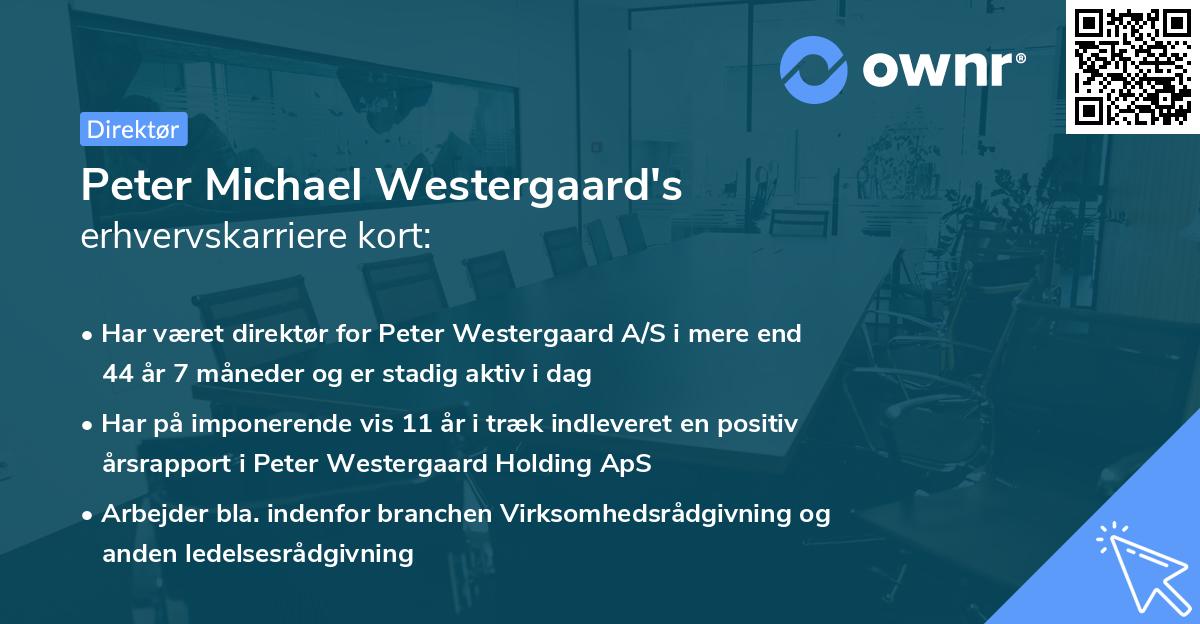 ownr®

Direktør

Peter Michael Westergaard's
erhvervskarriere kort:

• Har været direktør for Peter Westergaard A/S i mere end 44 år 7 måneder og er stadig aktiv i dag

• Har på imponerende vis 11 år i træk indleveret en positiv årsrapport i Peter Westergaard Holding ApS

• Arbejder bla. indenfor branchen Virksomhedsrådgivning og anden ledelsesrådgivning